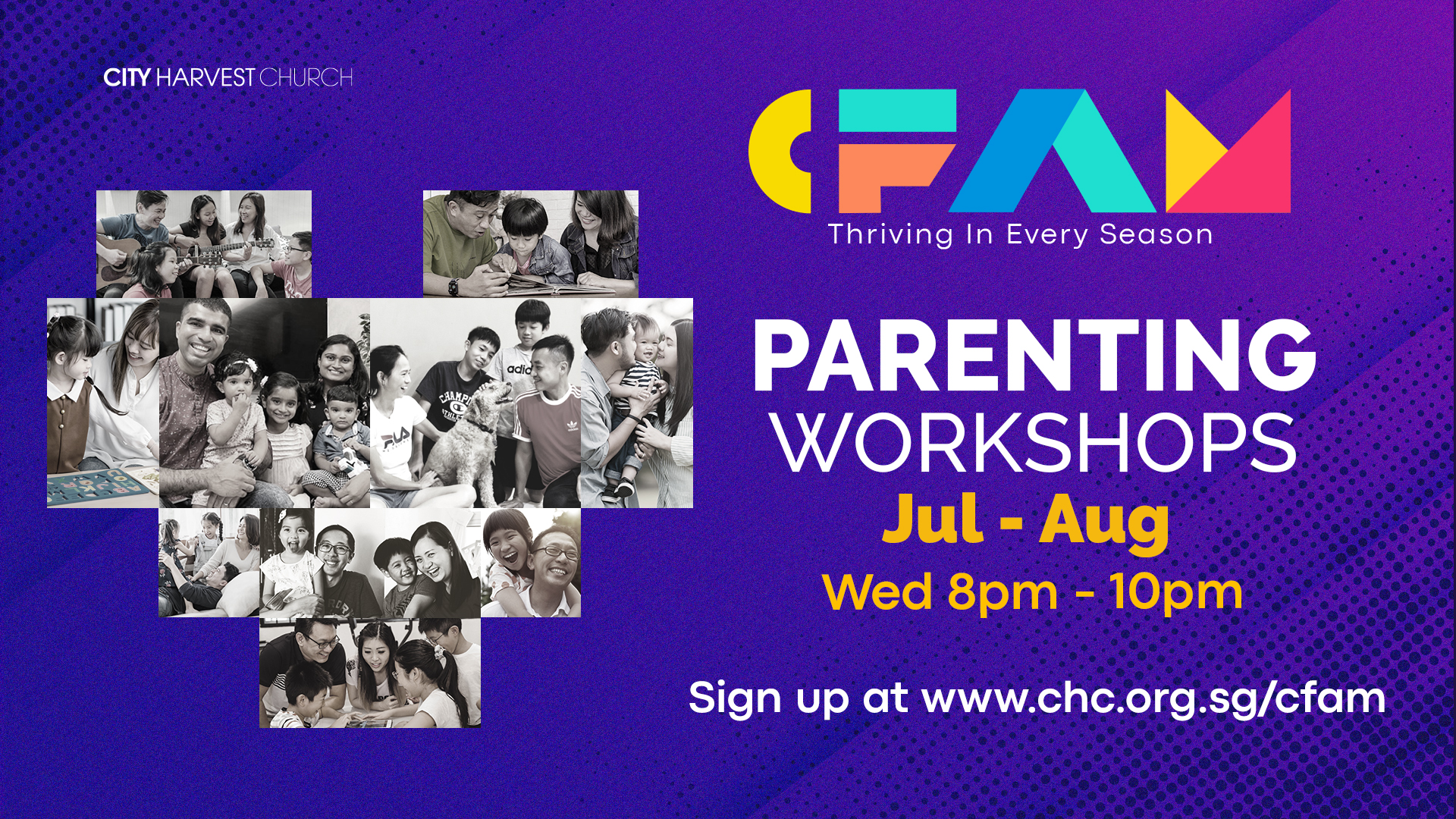 CITY HARVEST CHURCH

CFAM
Thriving In Every Season

PARENTING
WORKSHOPS
Jul - Aug
Wed 8pm - 10pm

Sign up at www.chc.org.sg/cfam